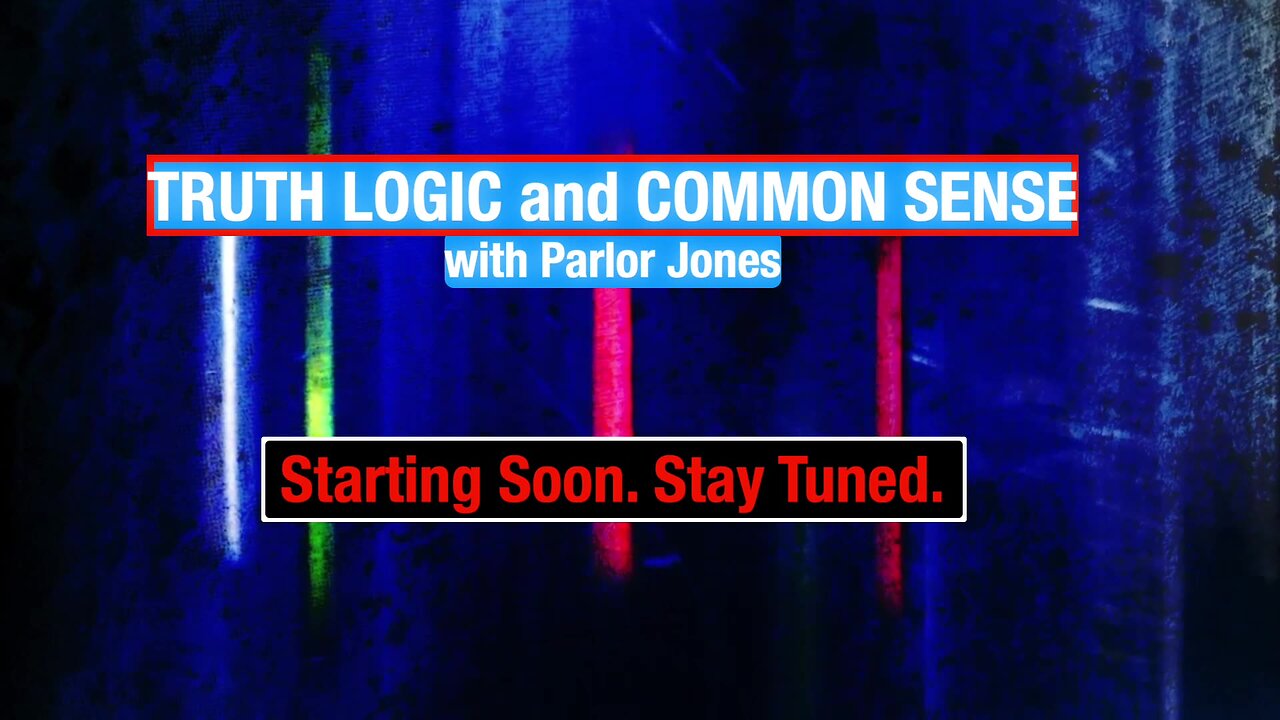 TRUTH LOGIC and COMMON SENSE
with Parlor Jones

Starting Soon. Stay Tuned.